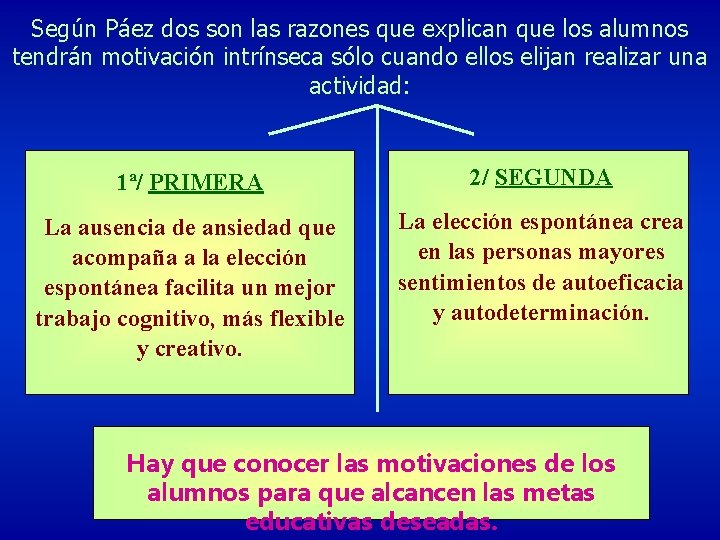 Según Páez dos son las razones que explican que los alumnos tendrán motivación intrínseca sólo cuando ellos elijan realizar una actividad:

1ª/ PRIMERA

La ausencia de ansiedad que acompaña a la elección espontánea facilita un mejor trabajo cognitivo, más flexible y creativo.

2/ SEGUNDA

La elección espontánea crea en las personas mayores sentimientos de autoeficacia y autodeterminación.

Hay que conocer las motivaciones de los alumnos para que alcancen las metas educativas deseadas.